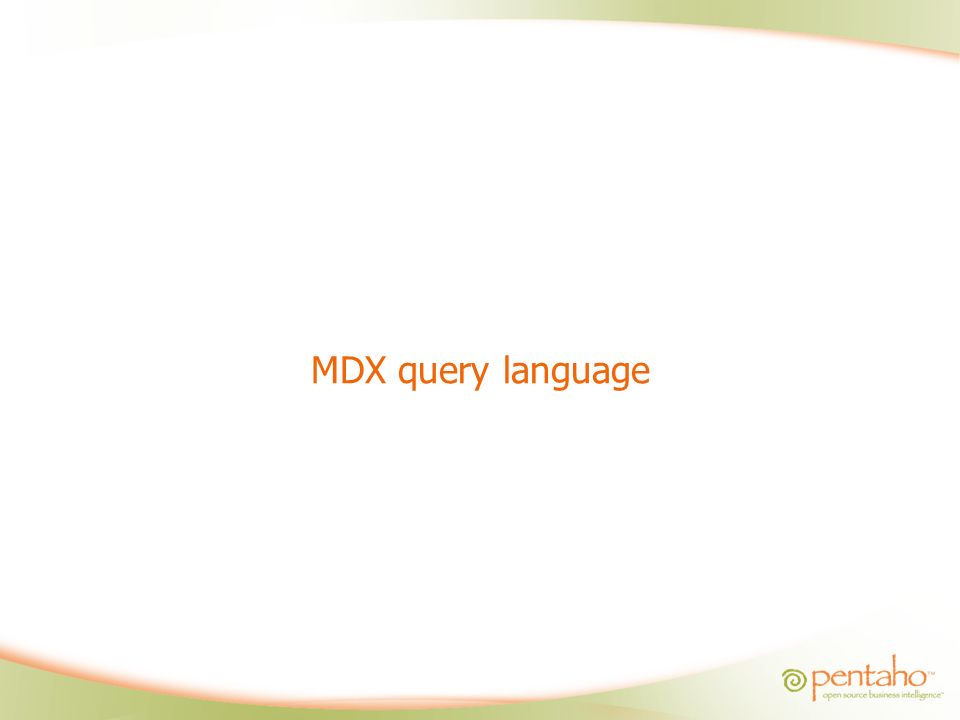 MDX query language

pentaho™
open source business intelligence™